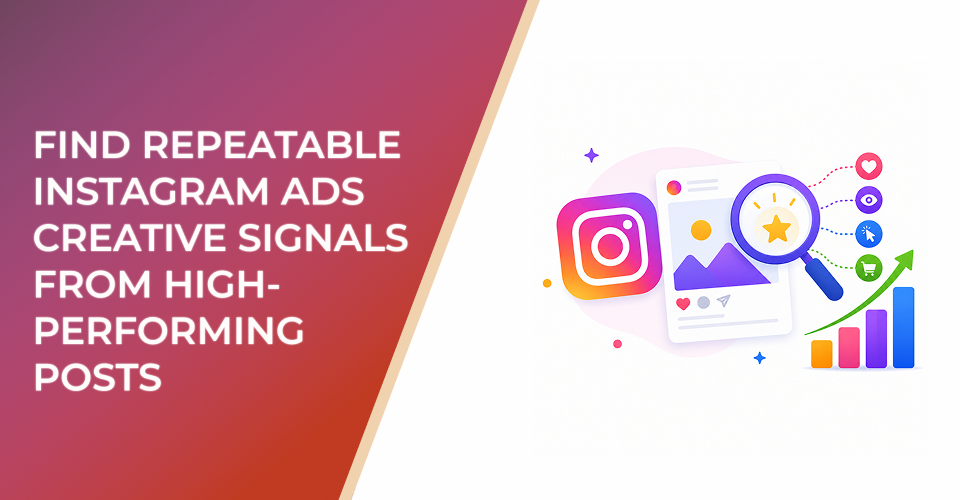 FIND REPEATABLE INSTAGRAM ADS CREATIVE SIGNALS FROM HIGH-PERFORMING POSTS